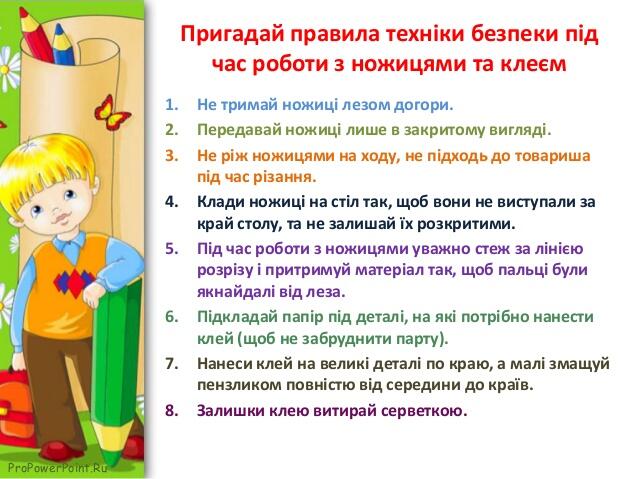 Пригадай правила техніки безпеки під час роботи з ножицями та клеєм

1. Не тримай ножиці лезом догори.
2. Передавай ножиці лише в закритому вигляді.
3. Не ріж ножицями на ходу, не підходь до товариша під час різання.
4. Клади ножиці на стіл так, щоб вони не виступали за край столу, та не залишай їх розкритими.
5. Під час роботи з ножицями уважно стеж за лінією розрізу і притримуй матеріал так, щоб пальці були якнайдалі від леза.
6. Підкладай папір під деталі, на які потрібно нанести клей (щоб не забруднити парту).
7. Нанеси клей на великі деталі по краю, а малі змащуй пензликом повністю від середини до країв.
8. Залишки клею витирай серветкою.

ProPowerPoint.Ru